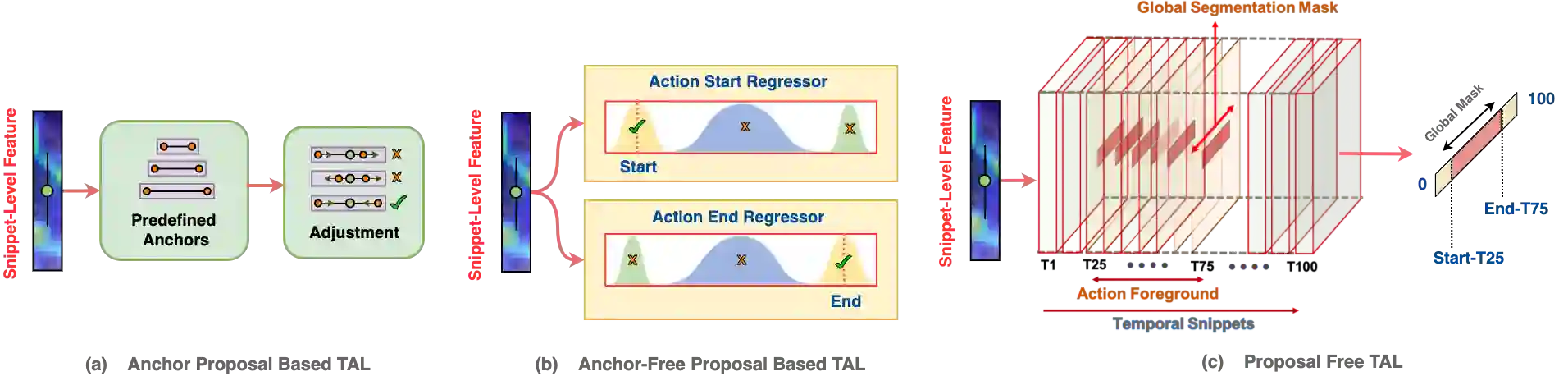 Snippet-Level Feature

Predefined Anchors

Adjustment

(a) Anchor Proposal Based TAL

Snippet-Level Feature

Action Start Regressor

Start

Action End Regressor

End

(b) Anchor-Free Proposal Based TAL

Global Segmentation Mask

Snippet-Level Feature

T1 T25 T75 T100

Action Foreground

Temporal Snippets

Global Mask

100

0

End-T75

Start-T25

(c) Proposal Free TAL